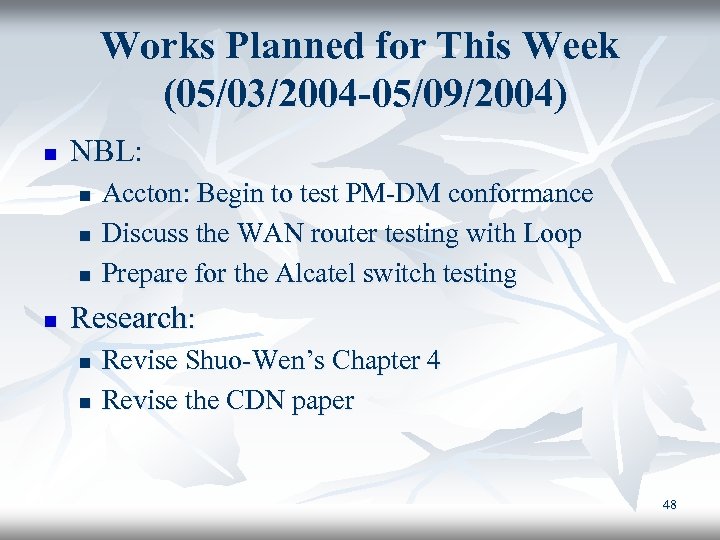 Works Planned for This Week (05/03/2004-05/09/2004)

- NBL:
  - Accton: Begin to test PM-DM conformance
  - Discuss the WAN router testing with Loop
  - Prepare for the Alcatel switch testing
- Research:
  - Revise Shuo-Wen’s Chapter 4
  - Revise the CDN paper

48